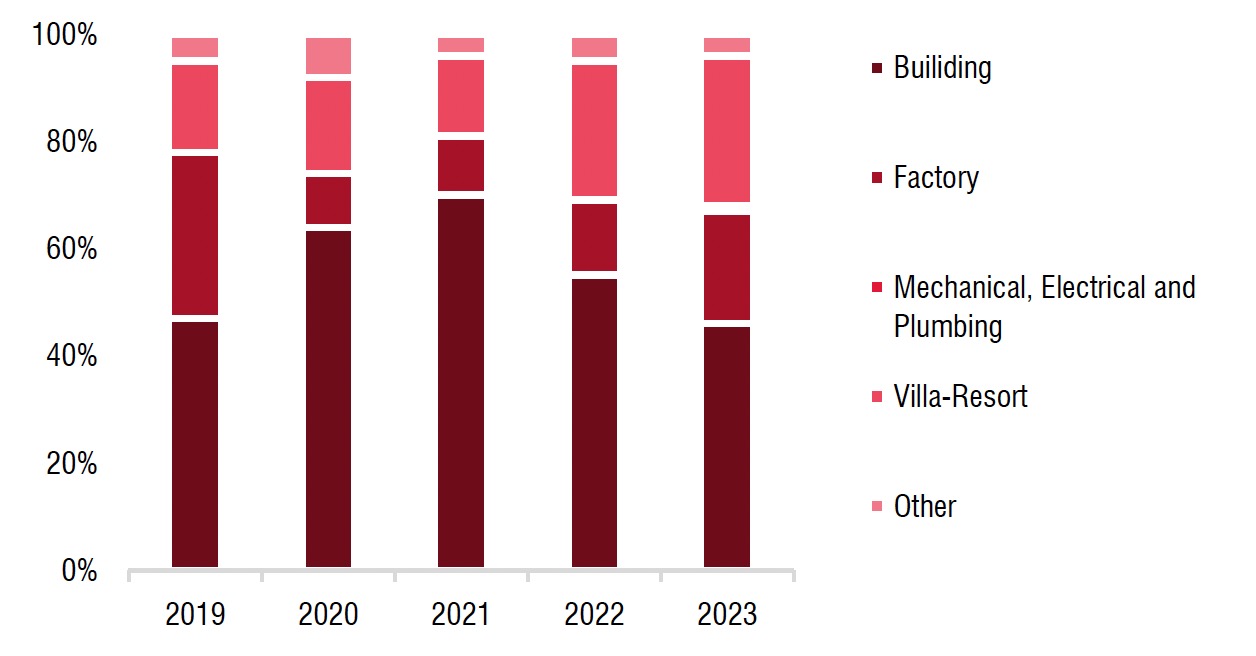 100%
80%
60%
40%
20%
0%

2019 2020 2021 2022 2023

Builiding
Factory
Mechanical, Electrical and Plumbing
Villa-Resort
Other